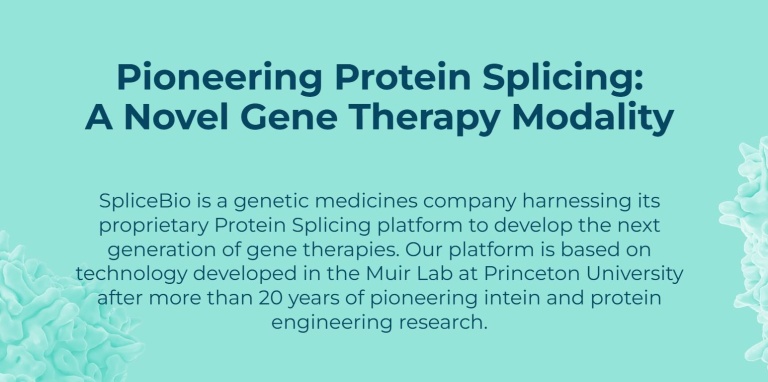 Pioneering Protein Splicing:
A Novel Gene Therapy Modality

SpliceBio is a genetic medicines company harnessing its proprietary Protein Splicing platform to develop the next generation of gene therapies. Our platform is based on technology developed in the Muir Lab at Princeton University after more than 20 years of pioneering intein and protein engineering research.